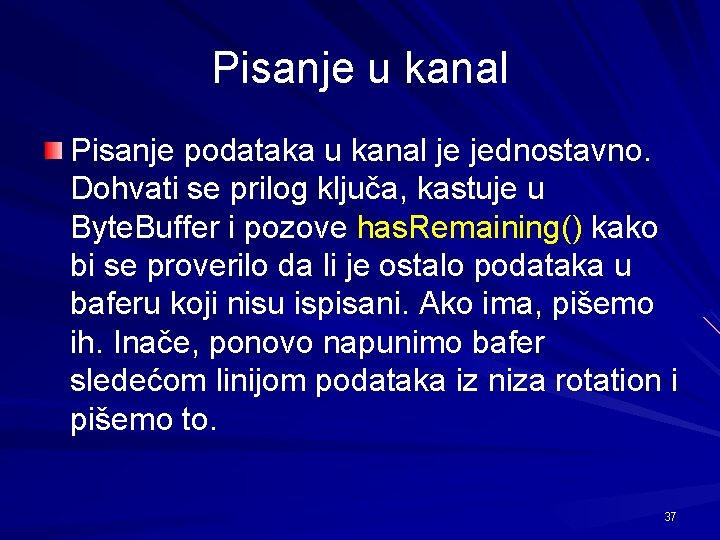 Pisanje u kanal

Pisanje podataka u kanal je jednostavno. Dohvati se prilog ključa, kastuje u ByteBuffer i pozove hasRemaining() kako bi se proverilo da li je ostalo podataka u baferu koji nisu ispisani. Ako ima, pišemo ih. Inače, ponovo napunimo bafer sledećom linijom podataka iz niza rotation i pišemo to.

37